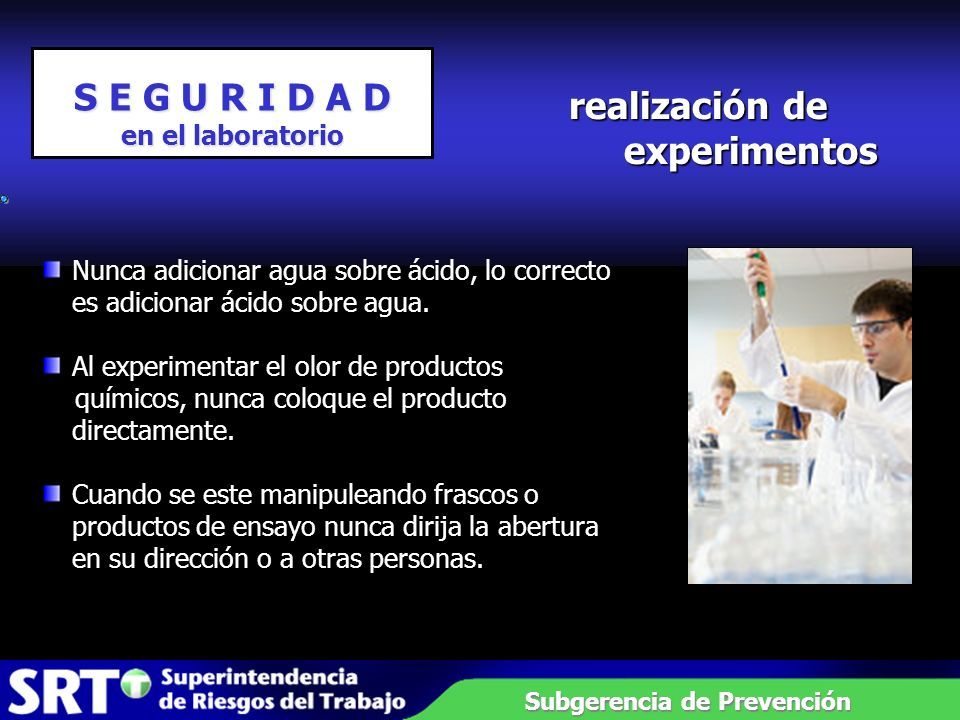 S E G U R I D A D
en el laboratorio

realización de experimentos

Nunca adicionar agua sobre ácido, lo correcto es adicionar ácido sobre agua.

Al experimentar el olor de productos químicos, nunca coloque el producto directamente.

Cuando se este manipuleando frascos o productos de ensayo nunca dirija la abertura en su dirección o a otras personas.

SRT Superintendencia de Riesgos del Trabajo

Subgerencia de Prevención